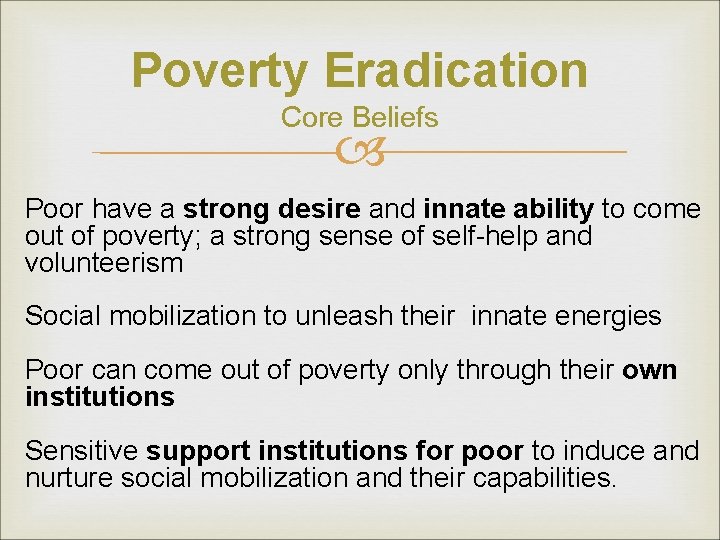 Poverty Eradication
Core Beliefs

Poor have a strong desire and innate ability to come out of poverty; a strong sense of self-help and volunteerism

Social mobilization to unleash their innate energies

Poor can come out of poverty only through their own institutions

Sensitive support institutions for poor to induce and nurture social mobilization and their capabilities.